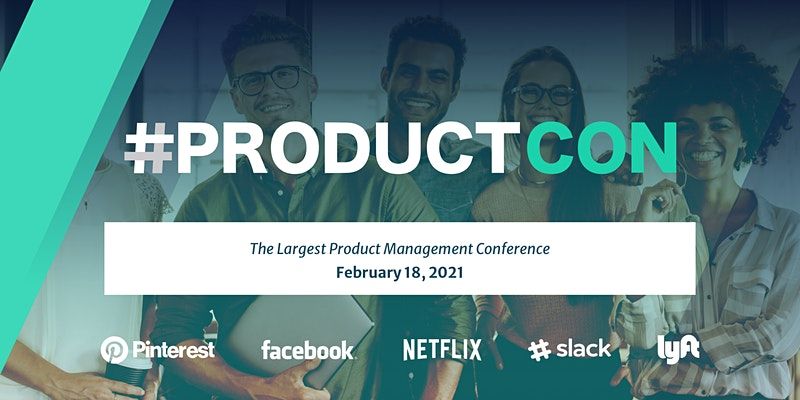 #PRODUCTCON

The Largest Product Management Conference
February 18, 2021

Pinterest facebook NETFLIX slack lyft